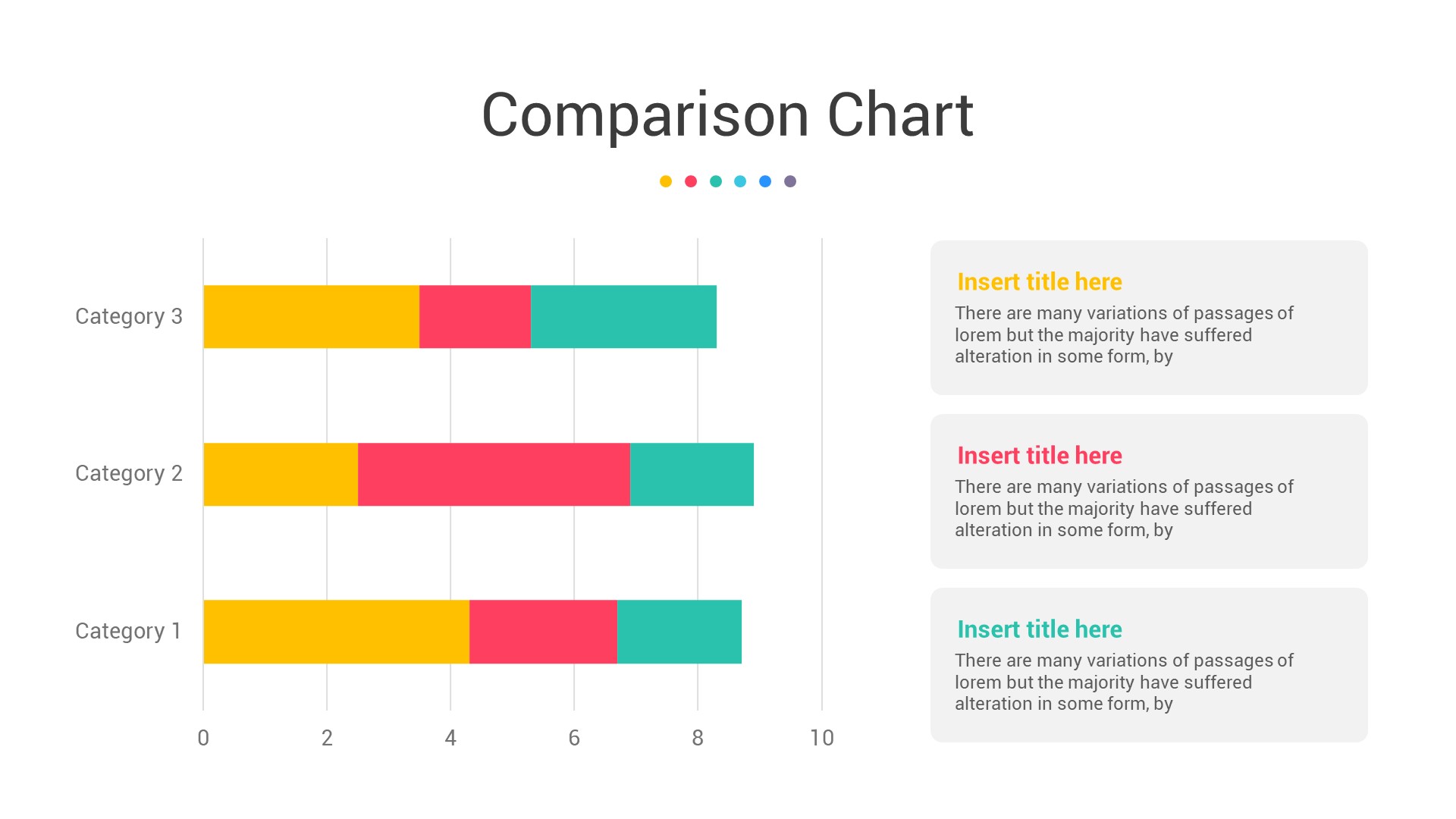 Comparison Chart

Category 3

Category 2

Category 1

0 2 4 6 8 10

Insert title here

There are many variations of passages of lorem but the majority have suffered alteration in some form, by

Insert title here

There are many variations of passages of lorem but the majority have suffered alteration in some form, by

Insert title here

There are many variations of passages of lorem but the majority have suffered alteration in some form, by